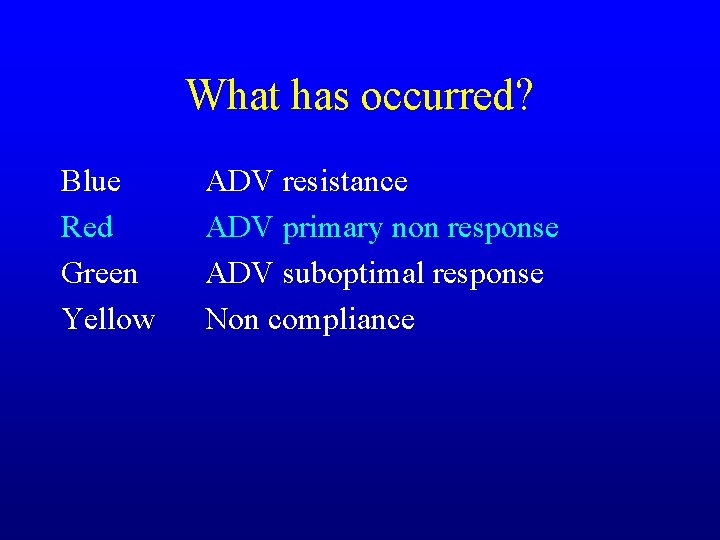 What has occurred?

Blue ADV resistance
Red ADV primary non response
Green ADV suboptimal response
Yellow Non compliance